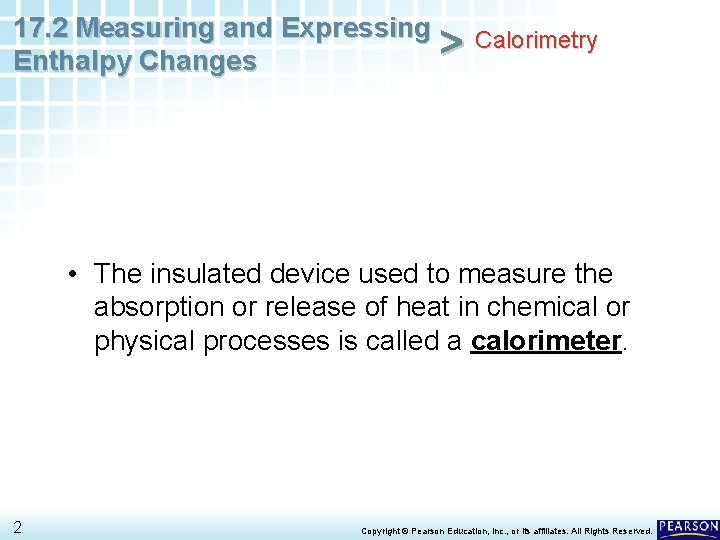 17.2 Measuring and Expressing Enthalpy Changes > Calorimetry

• The insulated device used to measure the absorption or release of heat in chemical or physical processes is called a calorimeter.

2

Copyright © Pearson Education, Inc., or its affiliates. All Rights Reserved.

PEARSON